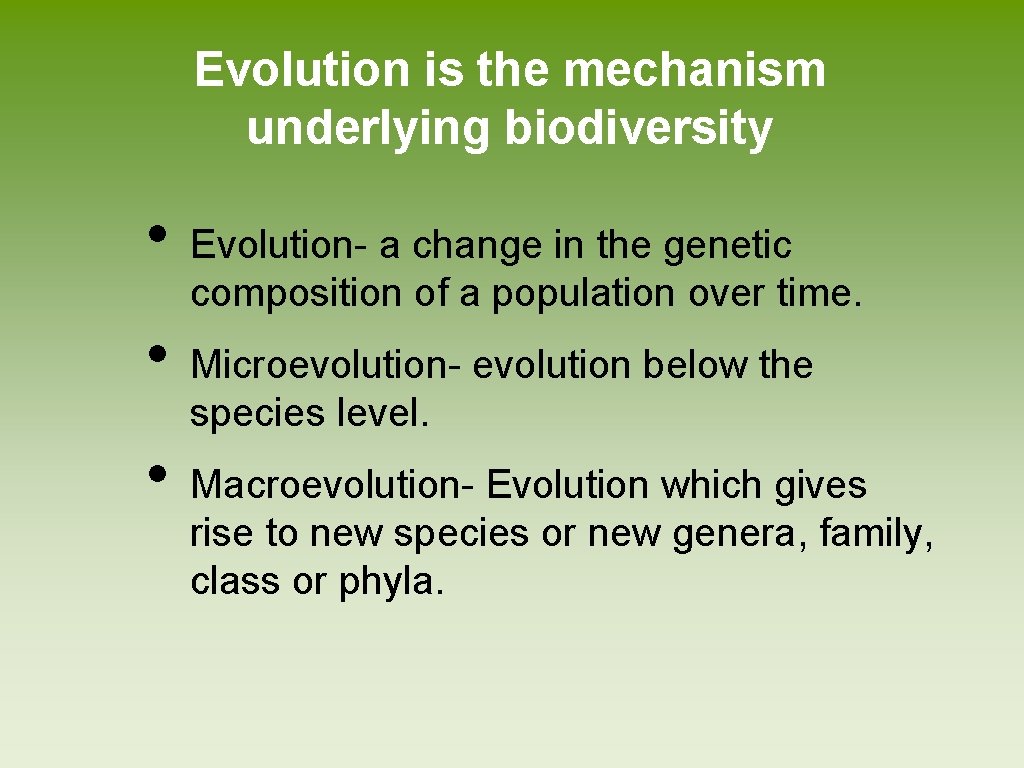 Evolution is the mechanism underlying biodiversity

• Evolution- a change in the genetic composition of a population over time.

• Microevolution- evolution below the species level.

• Macroevolution- Evolution which gives rise to new species or new genera, family, class or phyla.